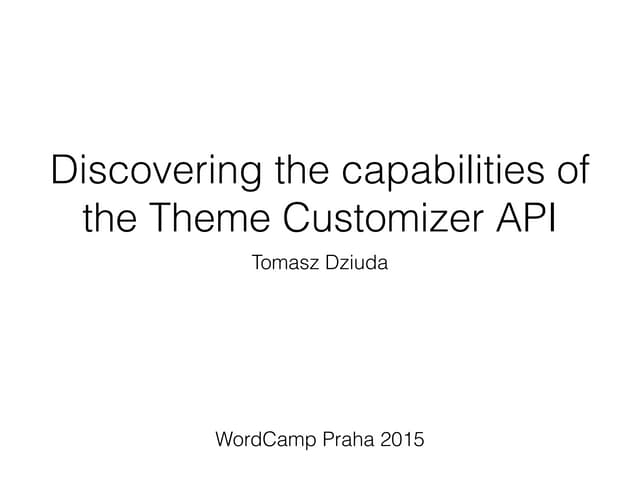 Discovering the capabilities of the Theme Customizer API

Tomasz Dziuda

WordCamp Praha 2015